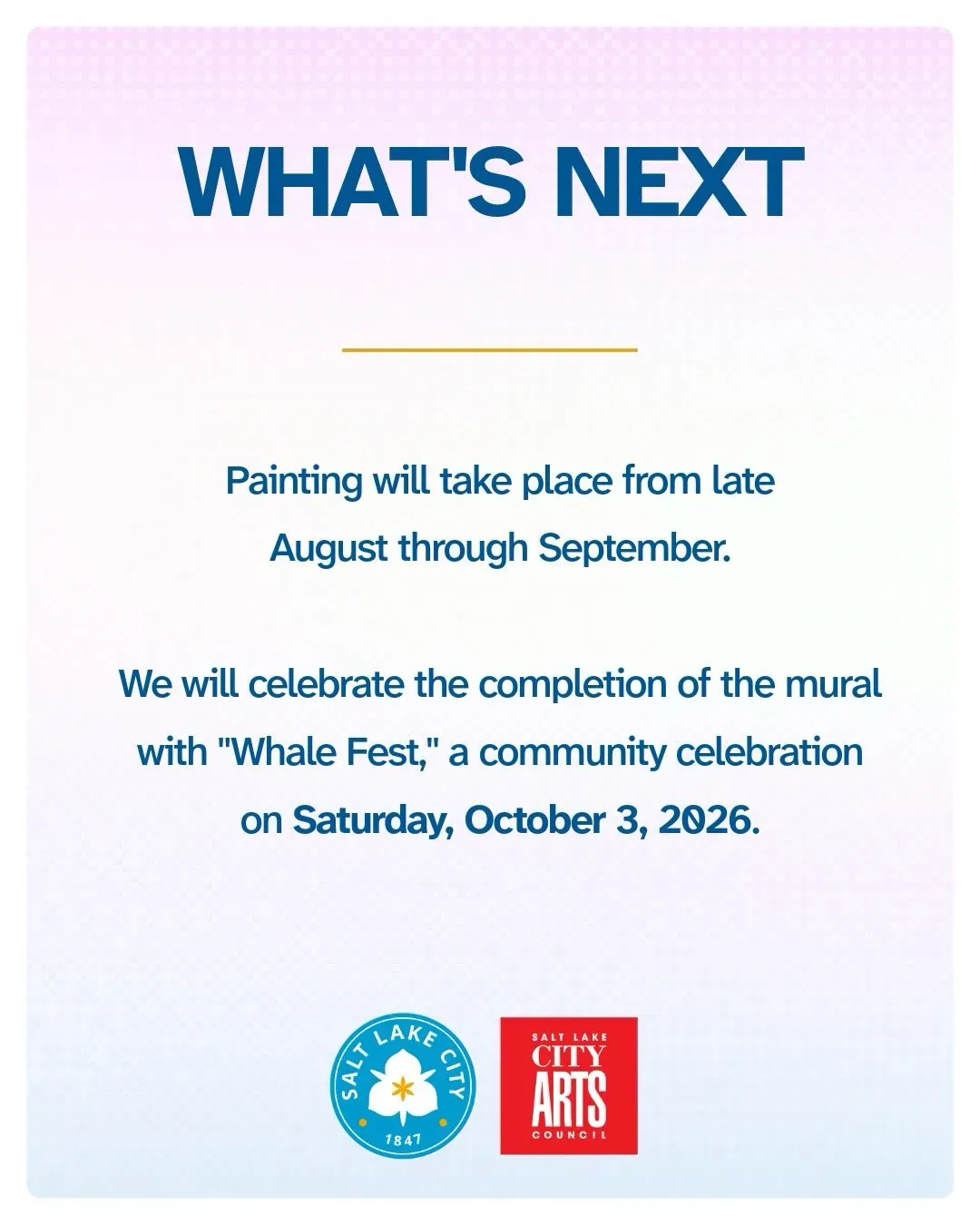 WHAT'S NEXT

Painting will take place from late August through September.

We will celebrate the completion of the mural with "Whale Fest," a community celebration on Saturday, October 3, 2026.

SALT LAKE CITY
1847

SALT LAKE
CITY
ARTS
COUNCIL